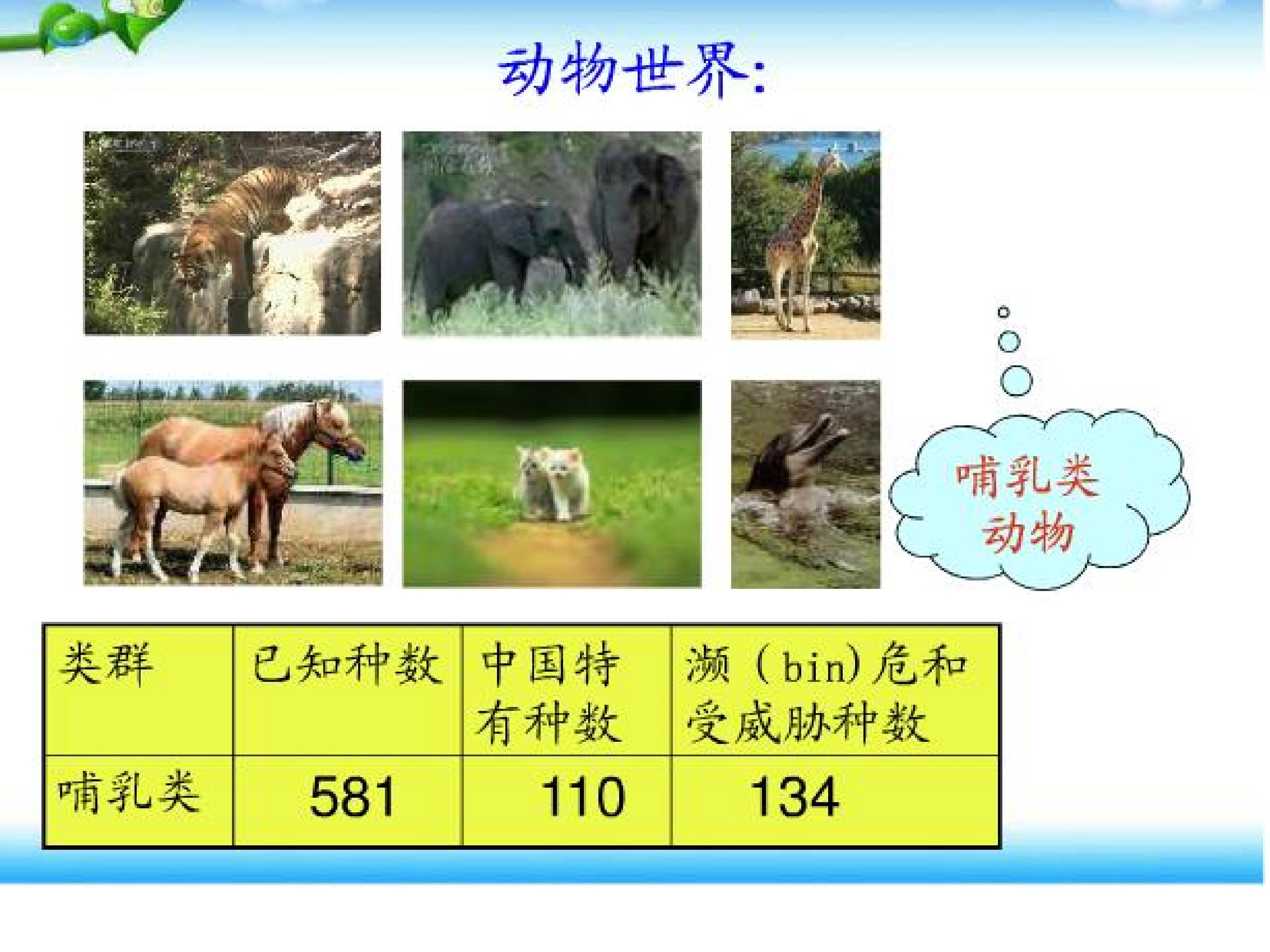 动物世界:

哺乳类动物

| 类群 | 已知种数 | 中国特有种数 | 濒（bin）危和受威胁种数 |
|---|---|---|---|
| 哺乳类 | 581 | 110 | 134 |